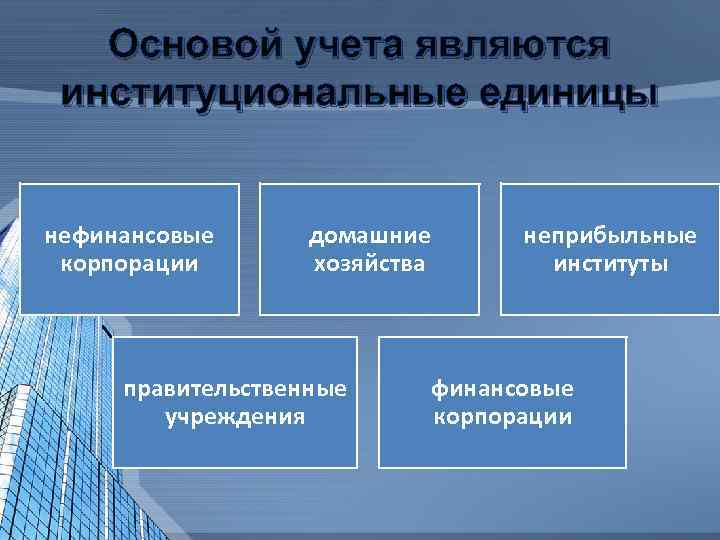 Основой учета являются институциональные единицы

нефинансовые корпорации

домашние хозяйства

неприбыльные институты

правительственные учреждения

финансовые корпорации